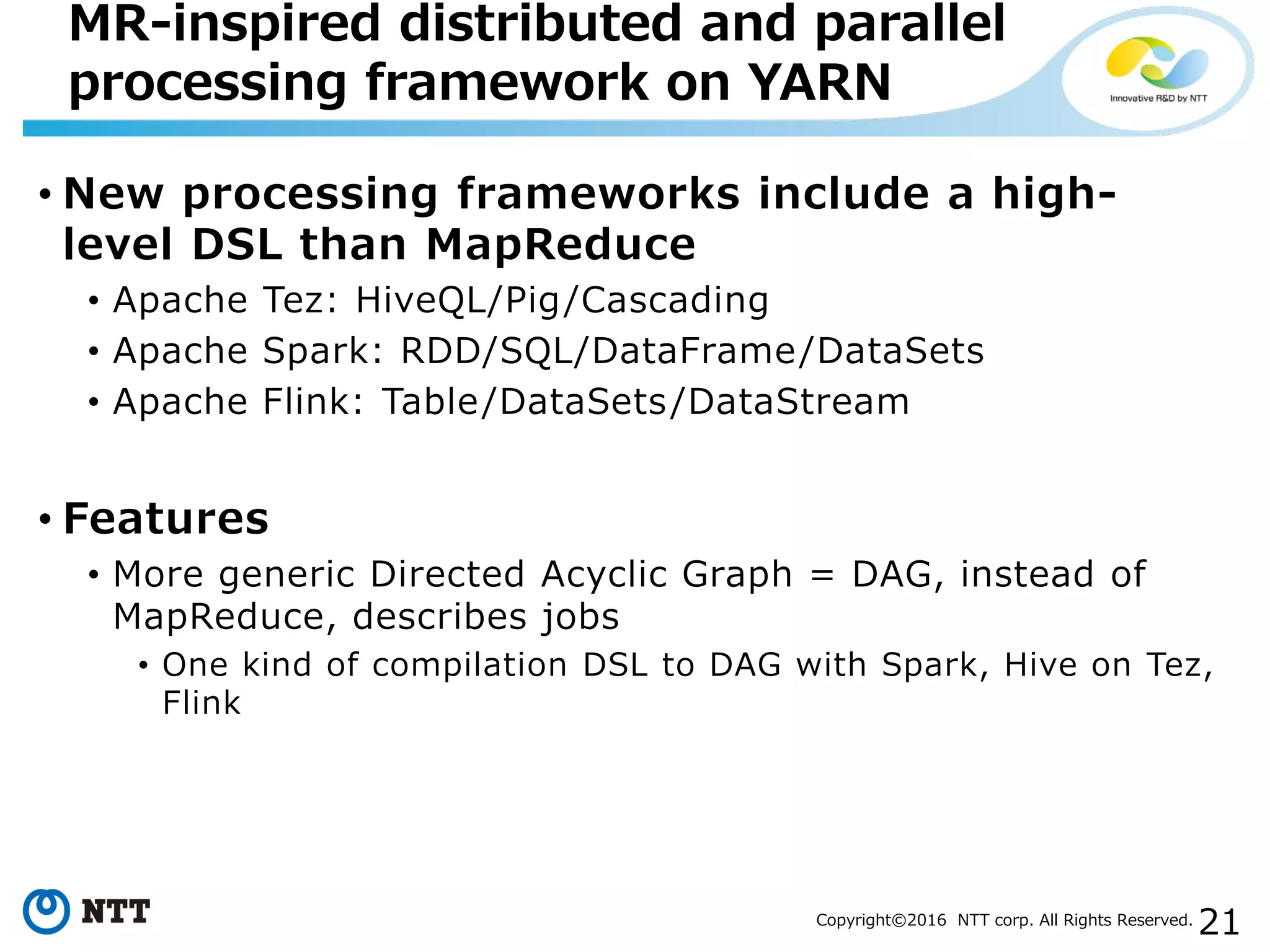 MR-inspired distributed and parallel processing framework on YARN

Innovative R&D by NTT

• New processing frameworks include a high-level DSL than MapReduce
  • Apache Tez: HiveQL/Pig/Cascading
  • Apache Spark: RDD/SQL/DataFrame/DataSets
  • Apache Flink: Table/DataSets/DataStream

• Features
  • More generic Directed Acyclic Graph = DAG, instead of MapReduce, describes jobs
    • One kind of compilation DSL to DAG with Spark, Hive on Tez, Flink

NTT

Copyright©2016 NTT corp. All Rights Reserved. 21